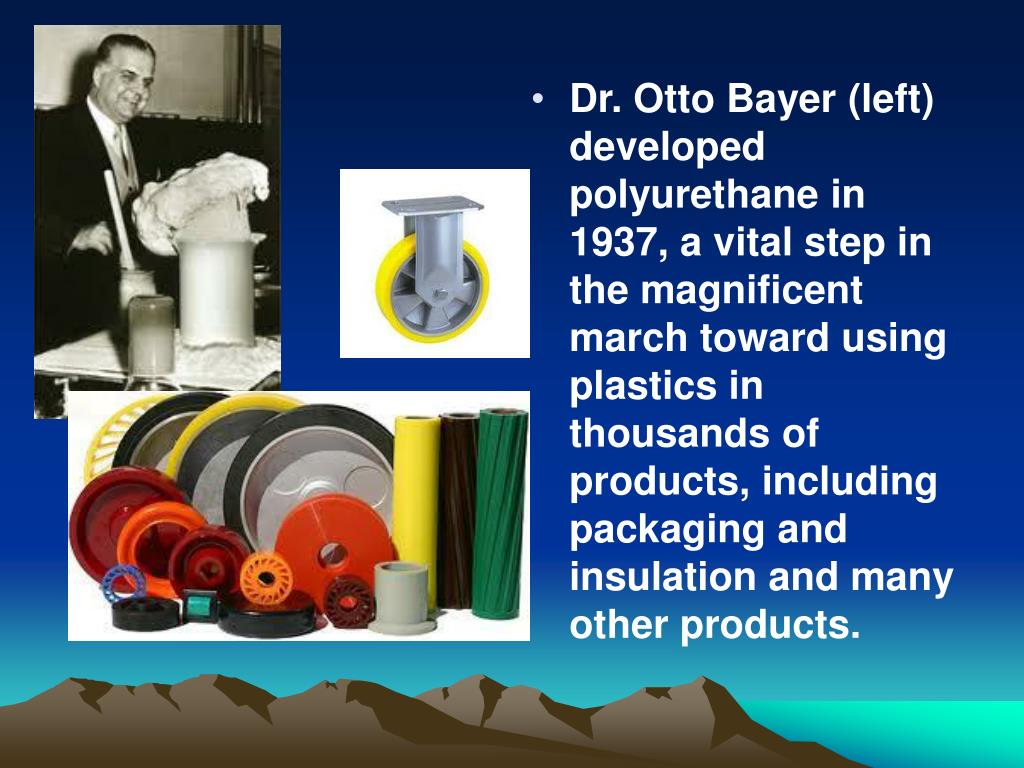 • Dr. Otto Bayer (left) developed polyurethane in 1937, a vital step in the magnificent march toward using plastics in thousands of products, including packaging and insulation and many other products.